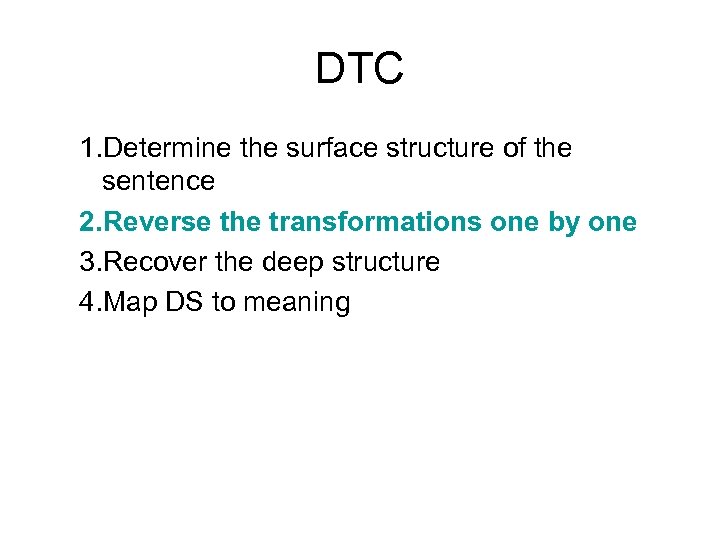 DTC

1.Determine the surface structure of the sentence

2.Reverse the transformations one by one

3.Recover the deep structure

4.Map DS to meaning